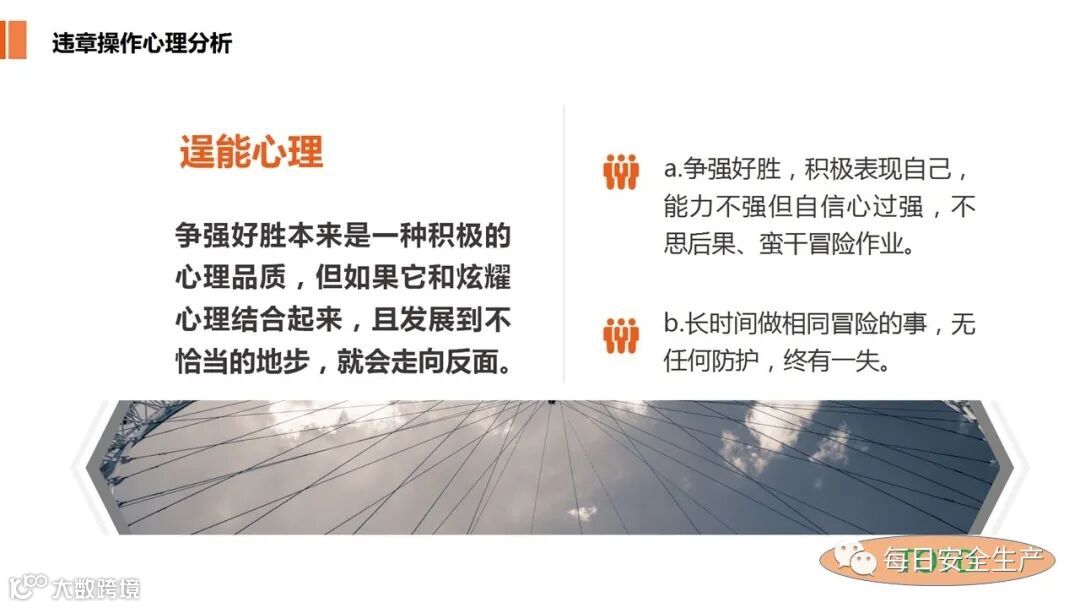 违章操作心理分析

逞能心理

争强好胜本来是一种积极的心理品质，但如果它和炫耀心理结合起来，且发展到不恰当的地步，就会走向反面。

a.争强好胜，积极表现自己，能力不强但自信心过强，不思后果、蛮干冒险作业。

b.长时间做相同冒险的事，无任何防护，终有一失。

每日安全生产

大数跨境